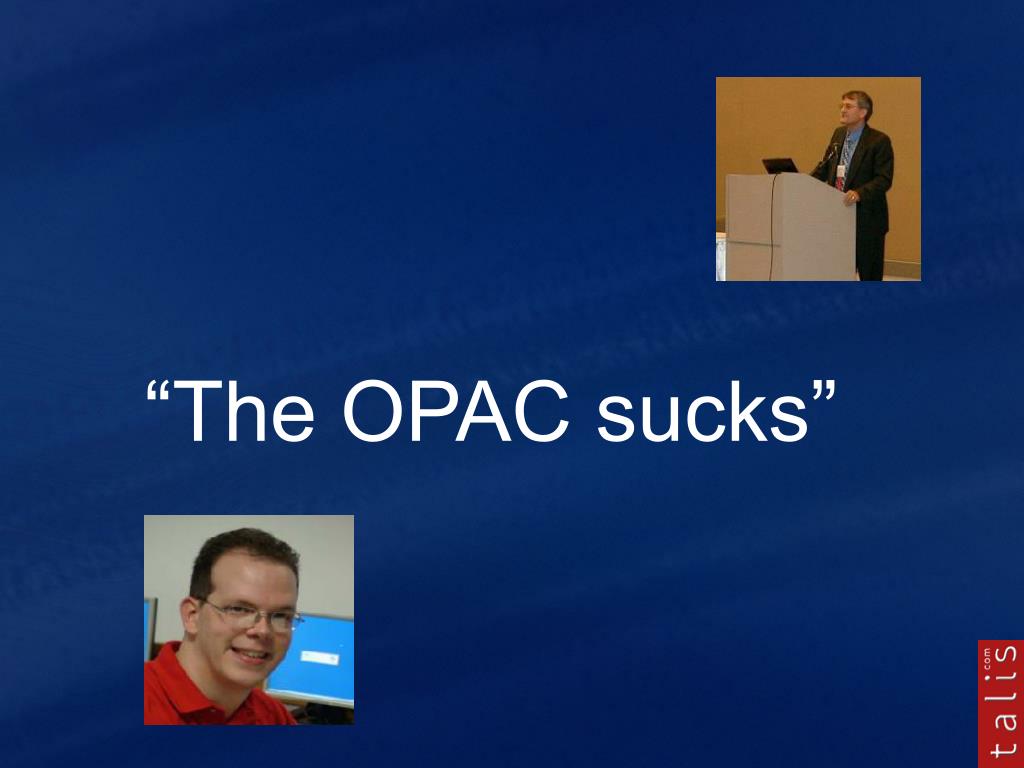 “The OPAC sucks”

talis.com